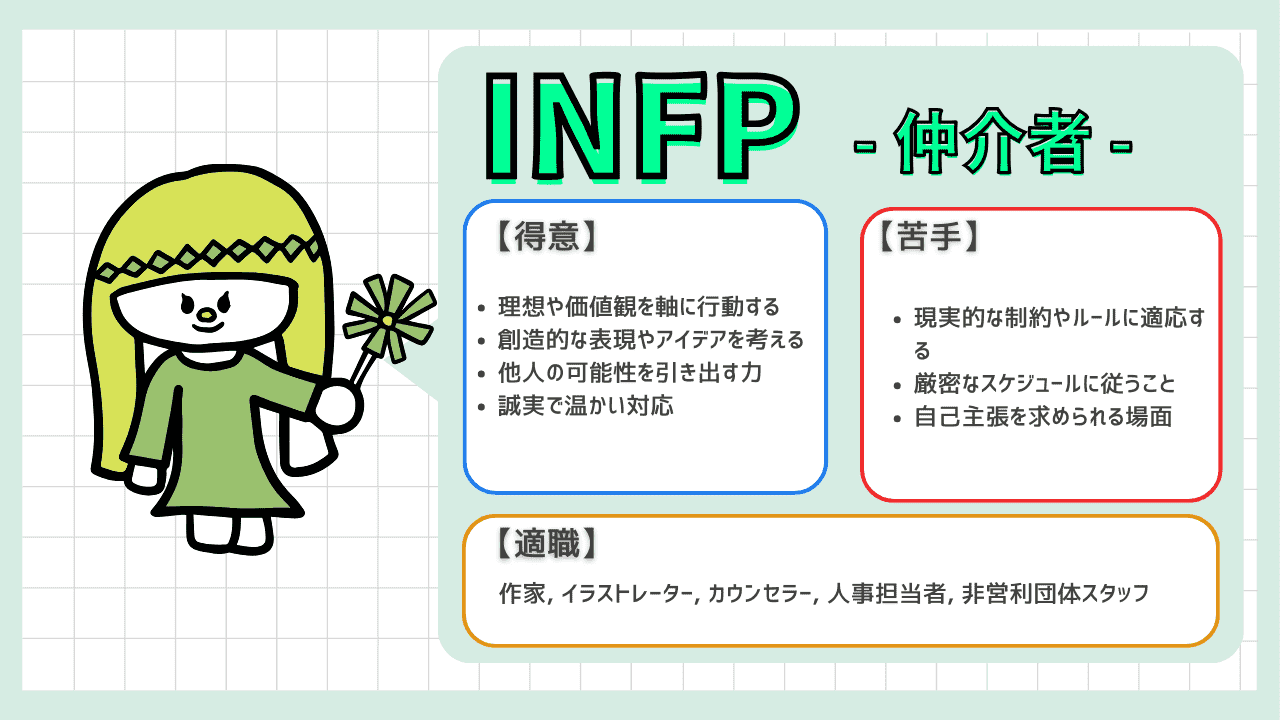 INFP - 仲介者 -

【得意】

- 理想や価値観を軸に行動する
- 創造的な表現やアイデアを考える
- 他人の可能性を引き出す力
- 誠実で温かい対応

【苦手】

- 現実的な制約やルールに適応する
- 厳密なスケジュールに従うこと
- 自己主張を求められる場面

【適職】

作家, イラストレーター, カウンセラー, 人事担当者, 非営利団体スタッフ